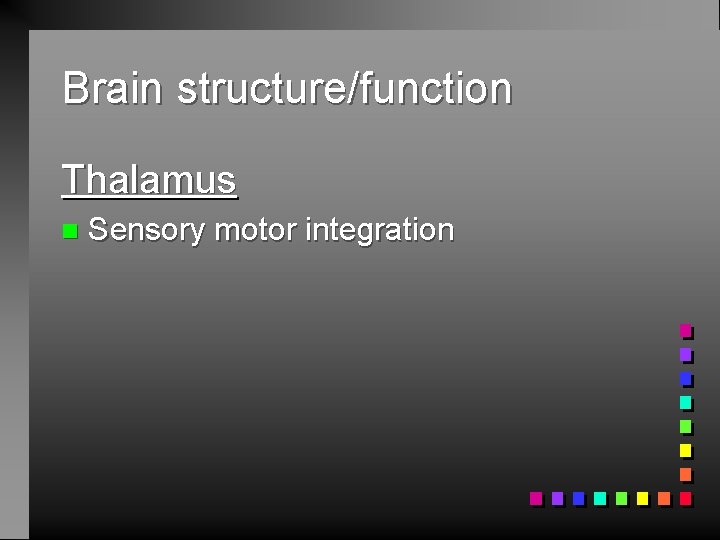 Brain structure/function

Thalamus

Sensory motor integration